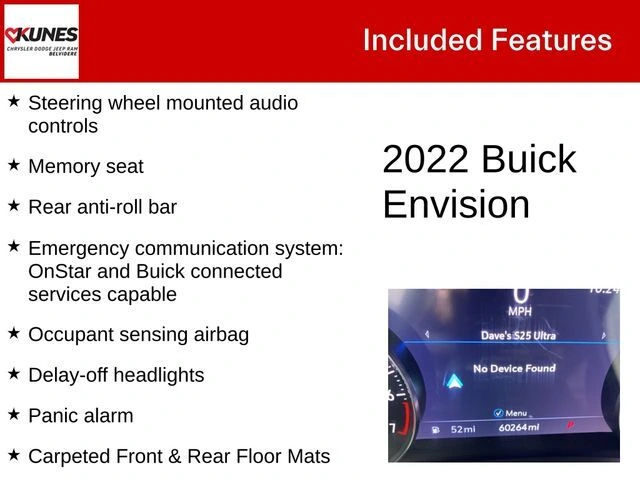 KUNES
CHRYSLER DODGE JEEP RAM
BELVIDERE

Included Features

★ Steering wheel mounted audio controls

★ Memory seat

★ Rear anti-roll bar

★ Emergency communication system: OnStar and Buick connected services capable

★ Occupant sensing airbag

★ Delay-off headlights

★ Panic alarm

★ Carpeted Front & Rear Floor Mats

2022 Buick Envision

0
MPH
Dave's S25 Ultra
No Device Found
Menu
52mi
60264mi
P